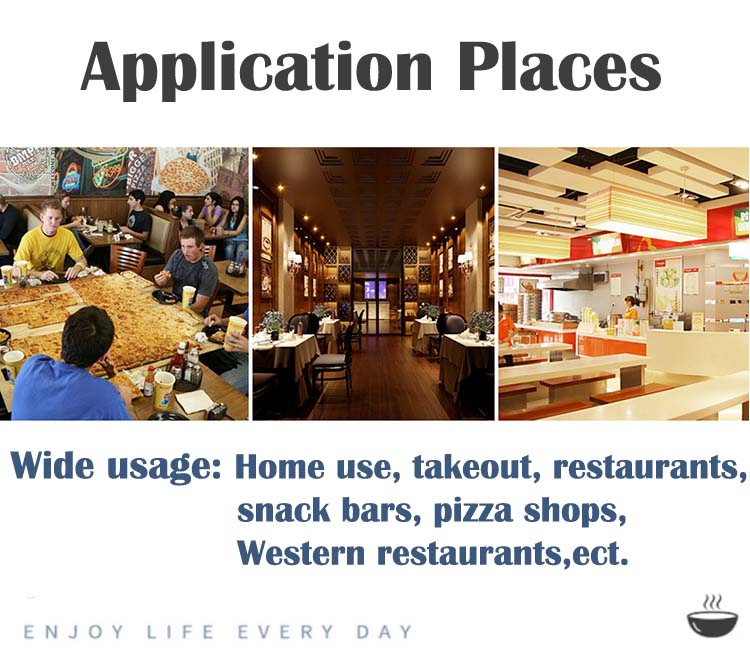 Application Places

Wide usage: Home use, takeout, restaurants, snack bars, pizza shops, Western restaurants,ect.

ENJOY LIFE EVERY DAY